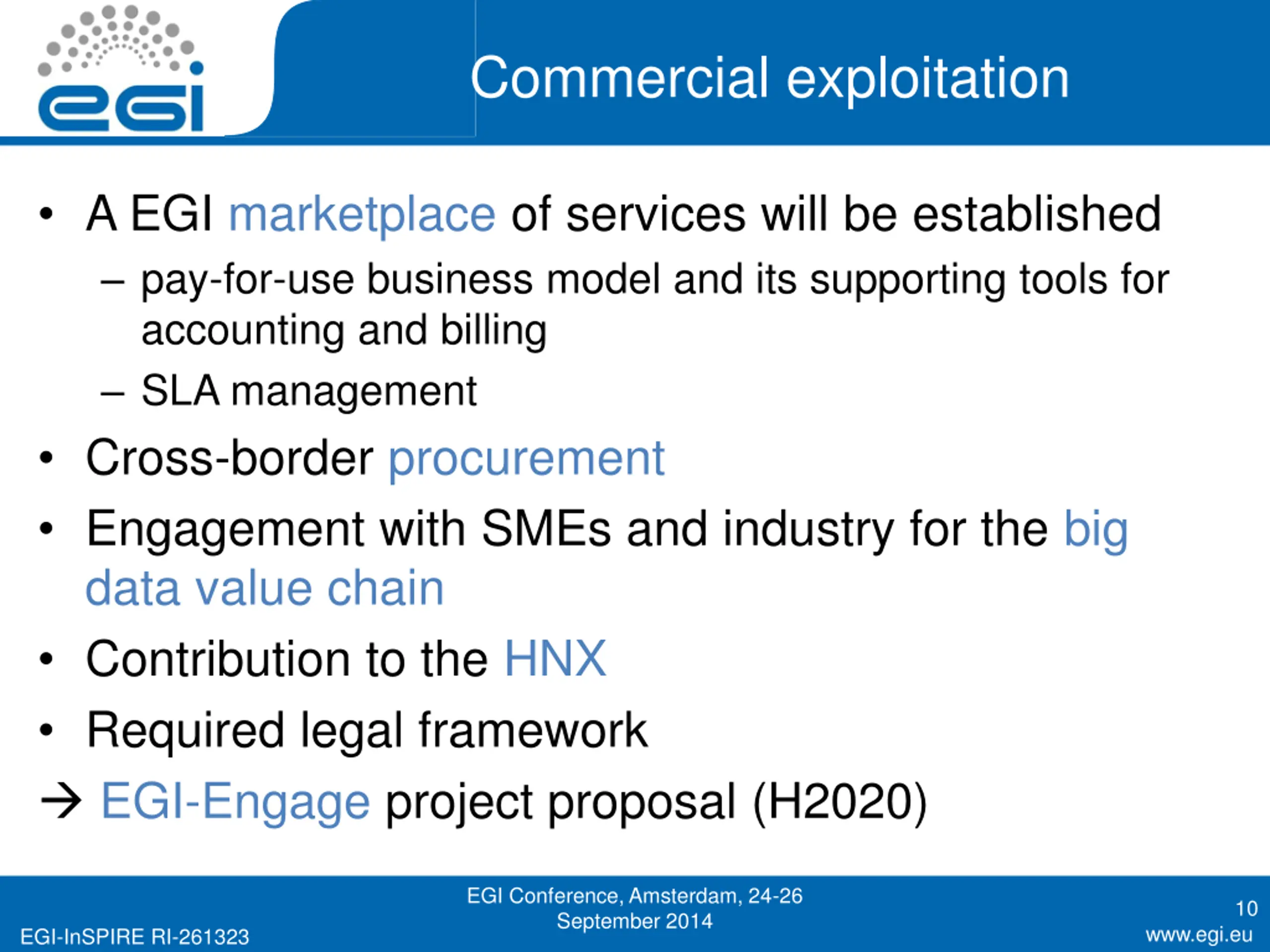 egi

Commercial exploitation

• A EGI marketplace of services will be established
  – pay-for-use business model and its supporting tools for accounting and billing
  – SLA management
• Cross-border procurement
• Engagement with SMEs and industry for the big data value chain
• Contribution to the HNX
• Required legal framework
→ EGI-Engage project proposal (H2020)

EGI-InSPIRE RI-261323

EGI Conference, Amsterdam, 24-26 September 2014

10
www.egi.eu